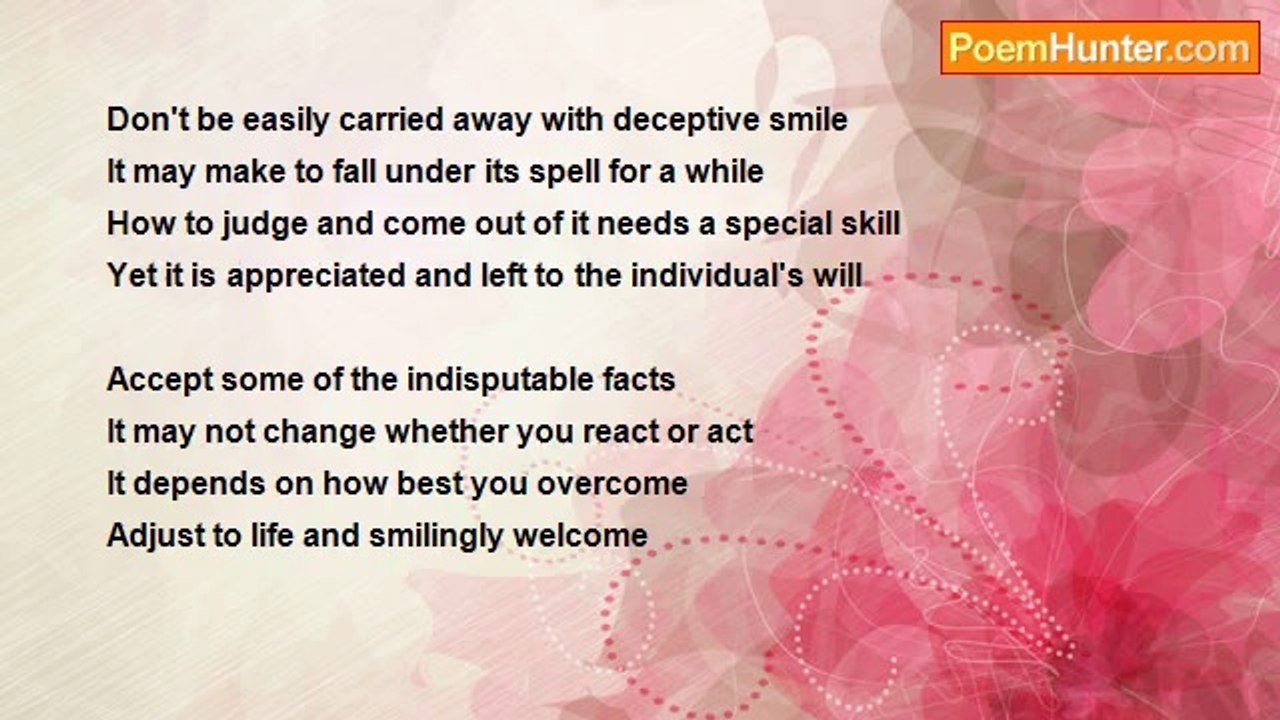 PoemHunter.com

Don't be easily carried away with deceptive smile
It may make to fall under its spell for a while
How to judge and come out of it needs a special skill
Yet it is appreciated and left to the individual's will

Accept some of the indisputable facts
It may not change whether you react or act
It depends on how best you overcome
Adjust to life and smilingly welcome